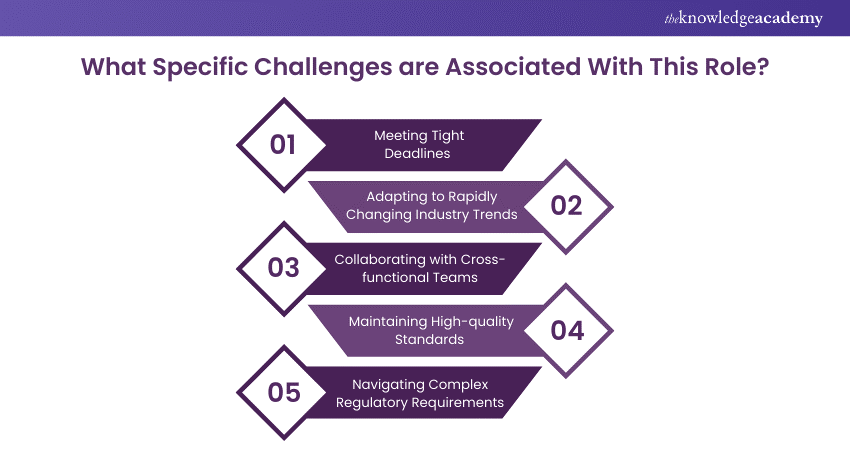 theknowledgeacademy

What Specific Challenges are Associated With This Role?

01 Meeting Tight Deadlines

Adapting to Rapidly Changing Industry Trends 02

03 Collaborating with Cross-functional Teams

Maintaining High-quality Standards 04

05 Navigating Complex Regulatory Requirements